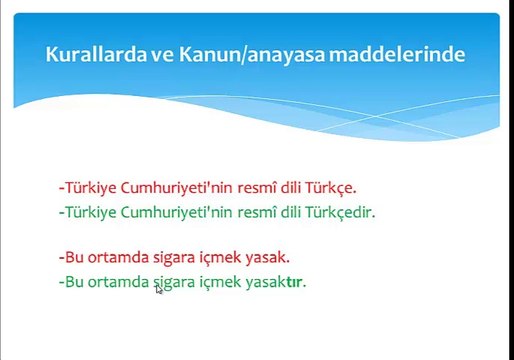 Kurallarda ve Kanun/anayasa maddelerinde

-Türkiye Cumhuriyeti'nin resmî dili Türkçe.
-Türkiye Cumhuriyeti'nin resmî dili Türkçedir.

-Bu ortamda sigara içmek yasak.
-Bu ortamda sigara içmek yasaktır.